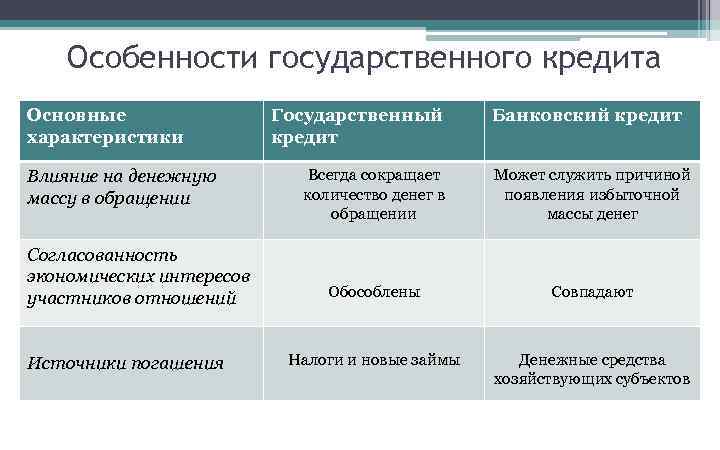 Особенности государственного кредита

| Основные характеристики | Государственный кредит | Банковский кредит |
|---|---|---|
| Влияние на денежную массу в обращении | Всегда сокращает количество денег в обращении | Может служить причиной появления избыточной массы денег |
| Согласованность экономических интересов участников отношений | Обособлены | Совпадают |
| Источники погашения | Налоги и новые займы | Денежные средства хозяйствующих субъектов |